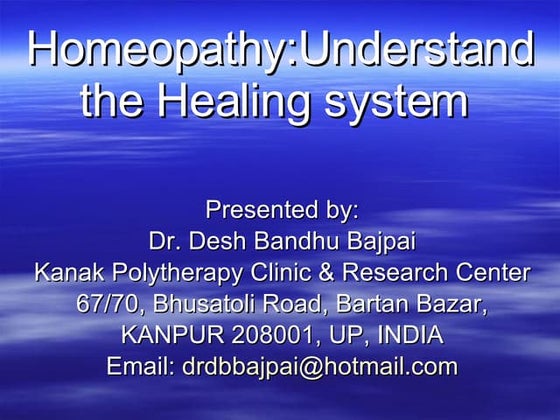 Homeopathy:Understand the Healing system

Presented by:
Dr. Desh Bandhu Bajpai
Kanak Polytherapy Clinic & Research Center
67/70, Bhusatoli Road, Bartan Bazar,
KANPUR 208001, UP, INDIA
Email: drdbbajpai@hotmail.com